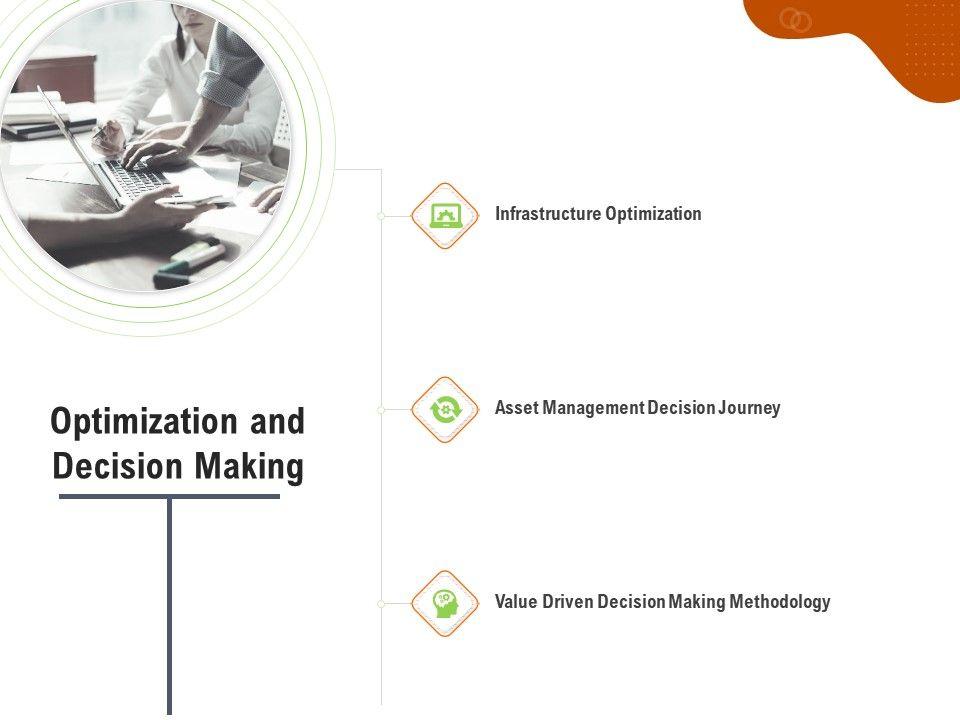 Optimization and Decision Making

Infrastructure Optimization

Asset Management Decision Journey

Value Driven Decision Making Methodology